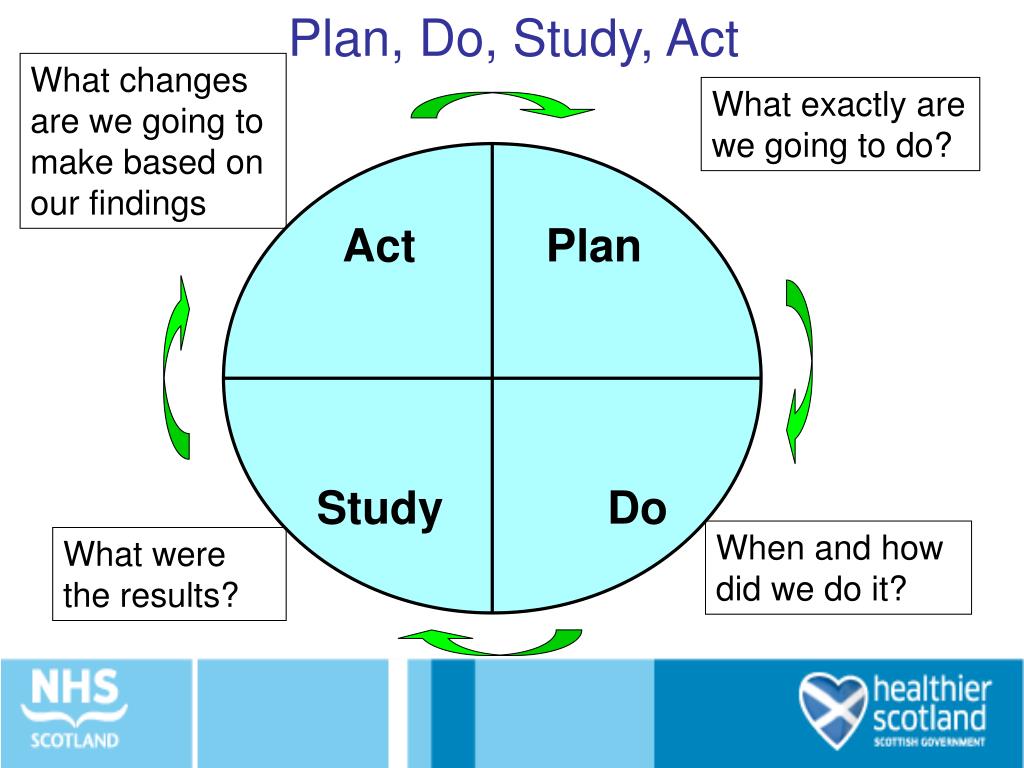 Plan, Do, Study, Act

What changes are we going to make based on our findings

What exactly are we going to do?

Act

Plan

Study

Do

What were the results?

When and how did we do it?

NHS SCOTLAND

healthier scotland
SCOTTISH GOVERNMENT